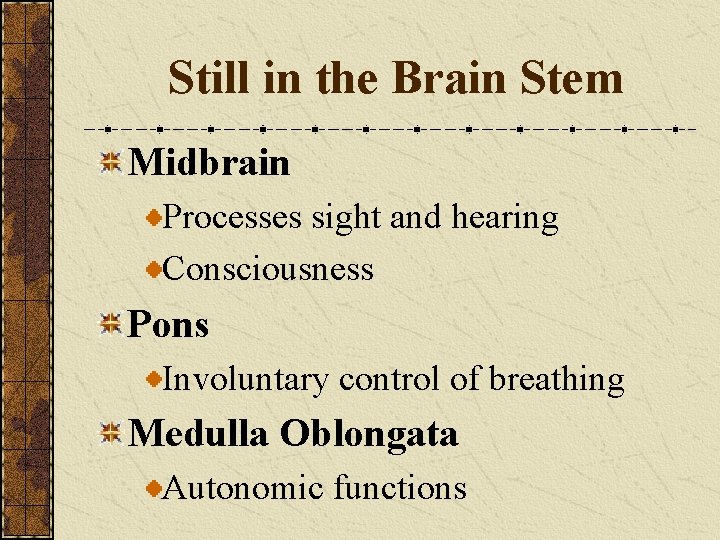 Still in the Brain Stem

Midbrain

Processes sight and hearing

Consciousness

Pons

Involuntary control of breathing

Medulla Oblongata

Autonomic functions